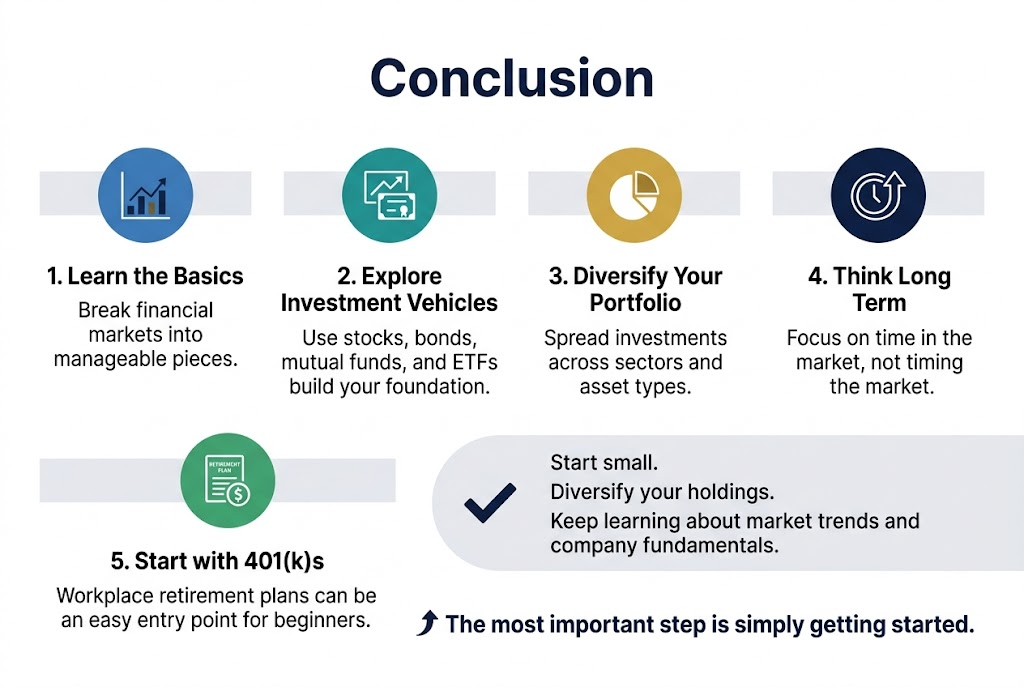 Conclusion

1. Learn the Basics
Break financial markets into manageable pieces.

2. Explore Investment Vehicles
Use stocks, bonds, mutual funds, and ETFs build your foundation.

3. Diversify Your Portfolio
Spread investments across sectors and asset types.

4. Think Long Term
Focus on time in the market, not timing the market.

RETIREMENT PLAN

5. Start with 401(k)s
Workplace retirement plans can be an easy entry point for beginners.

Start small.
Diversify your holdings.
Keep learning about market trends and company fundamentals.

The most important step is simply getting started.